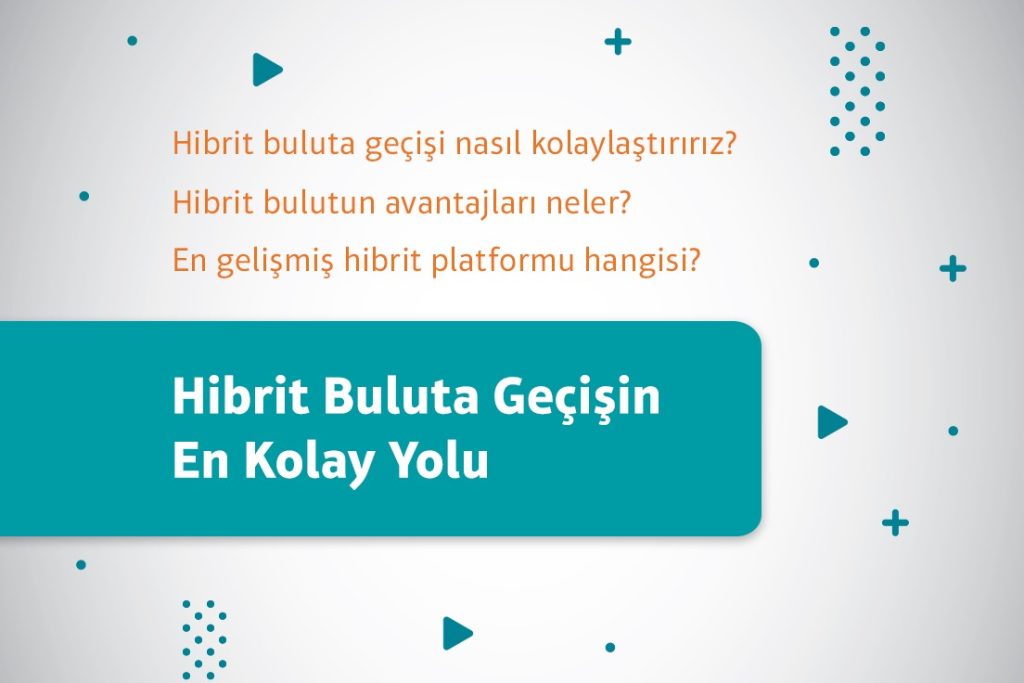 Hibrit buluta geçişi nasıl kolaylaştırırız?
Hibrit bulutun avantajları neler?
En gelişmiş hibrit platformu hangisi?

Hibrit Buluta Geçişin En Kolay Yolu